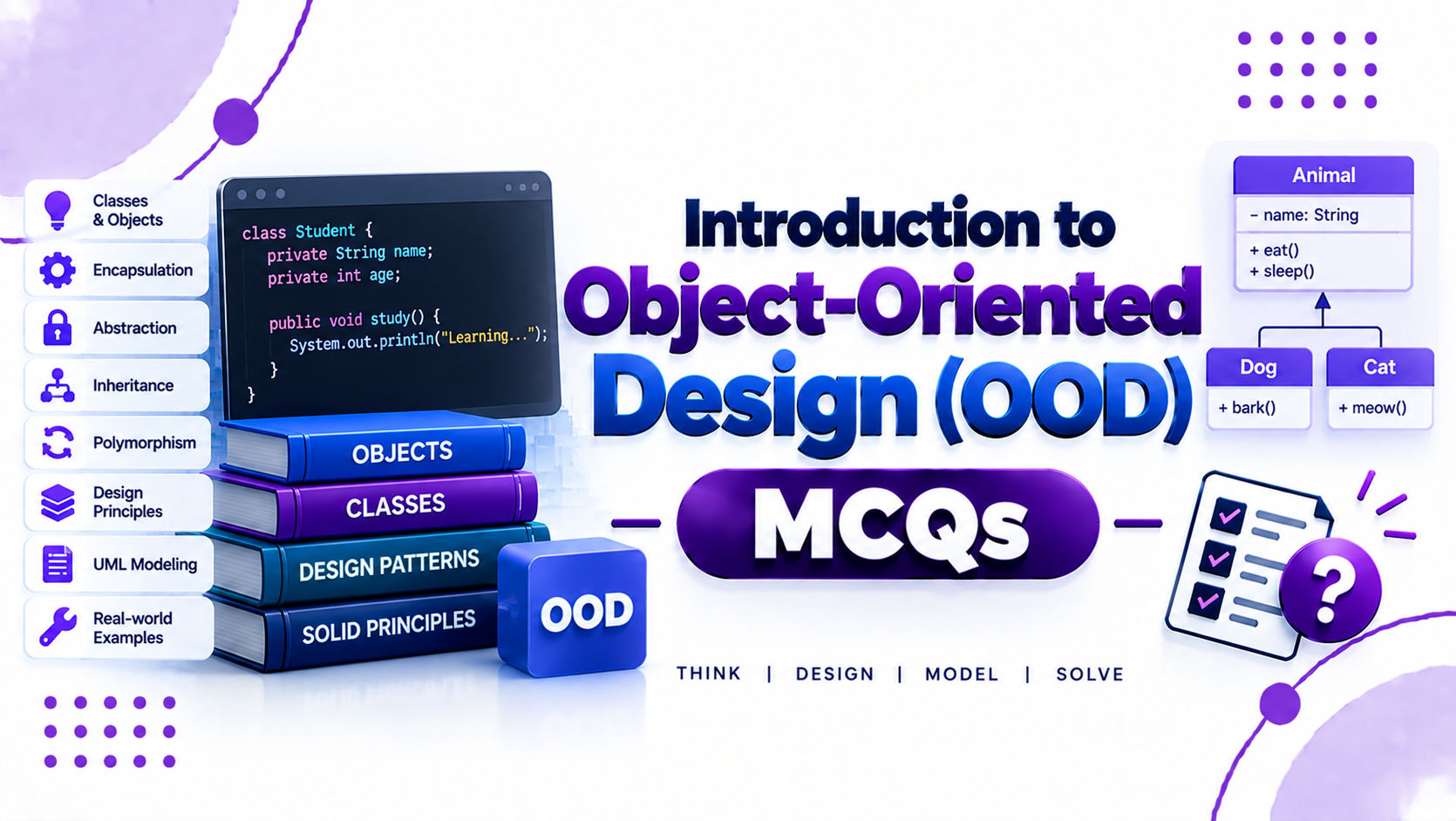 Classes & Objects

Encapsulation

Abstraction

Inheritance

Polymorphism

Design Principles

UML Modeling

Real-world Examples

class Student {
private String name;
private int age;

public void study() {
System.out.println("Learning...");
}
}

OBJECTS

CLASSES

DESIGN PATTERNS

SOLID PRINCIPLES

OOD

Introduction to Object-Oriented Design (OOD)

MCQs

THINK | DESIGN | MODEL | SOLVE

Animal

- name: String

+ eat()
+ sleep()

Dog

+ bark()

Cat

+ meow()

?